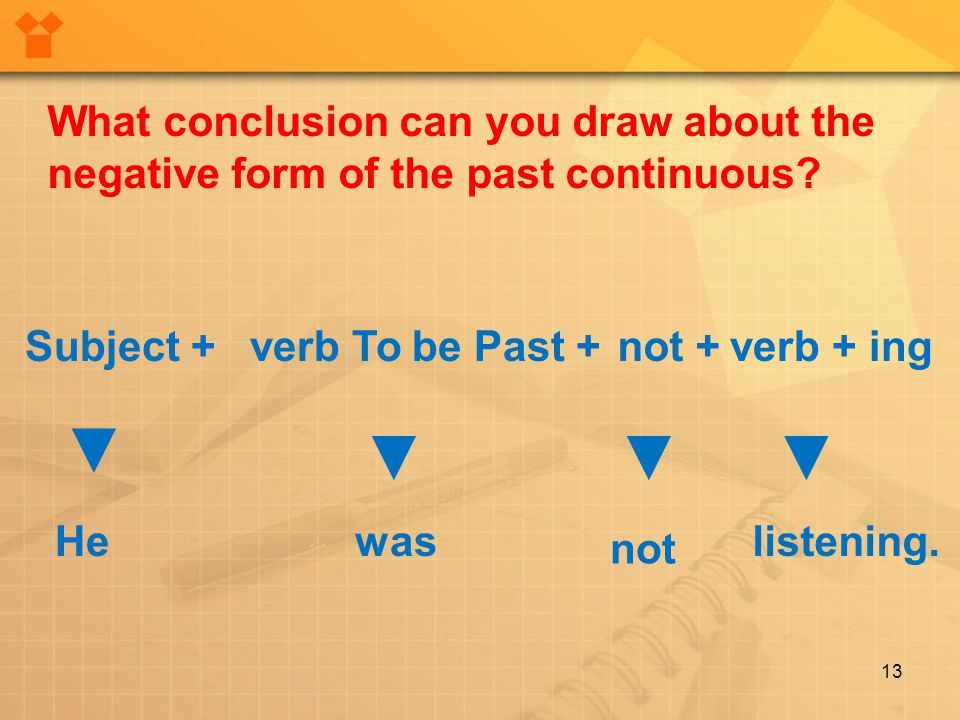 What conclusion can you draw about the negative form of the past continuous?

Subject + verb To be Past + not + verb + ing

▼ ▼ ▼ ▼

He was not listening.

13